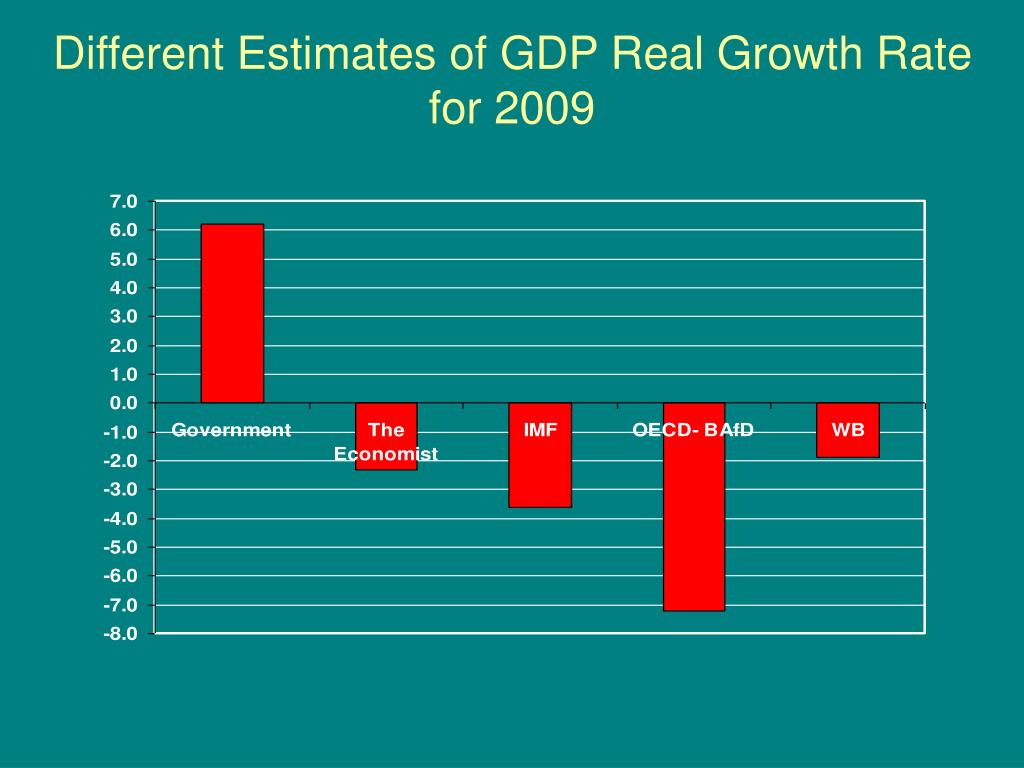 Different Estimates of GDP Real Growth Rate for 2009

7.0
6.0
5.0
4.0
3.0
2.0
1.0
0.0
-1.0
-2.0
-3.0
-4.0
-5.0
-6.0
-7.0
-8.0

Government
The Economist
IMF
OECD- BAfD
WB